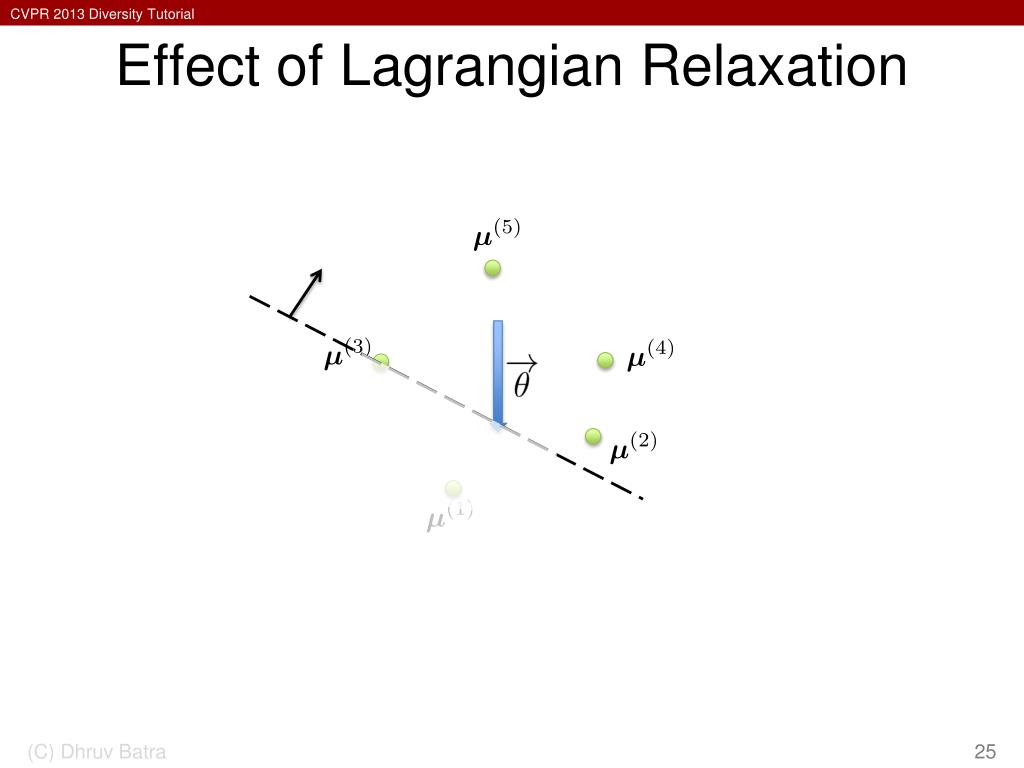 CVPR 2013 Diversity Tutorial

Effect of Lagrangian Relaxation

$\boldsymbol{\mu}^{(5)}$

$\boldsymbol{\mu}^{(3)}$

$\vec{\theta}$

$\boldsymbol{\mu}^{(4)}$

$\boldsymbol{\mu}^{(2)}$

$\boldsymbol{\mu}^{(1)}$

(C) Dhruv Batra

25